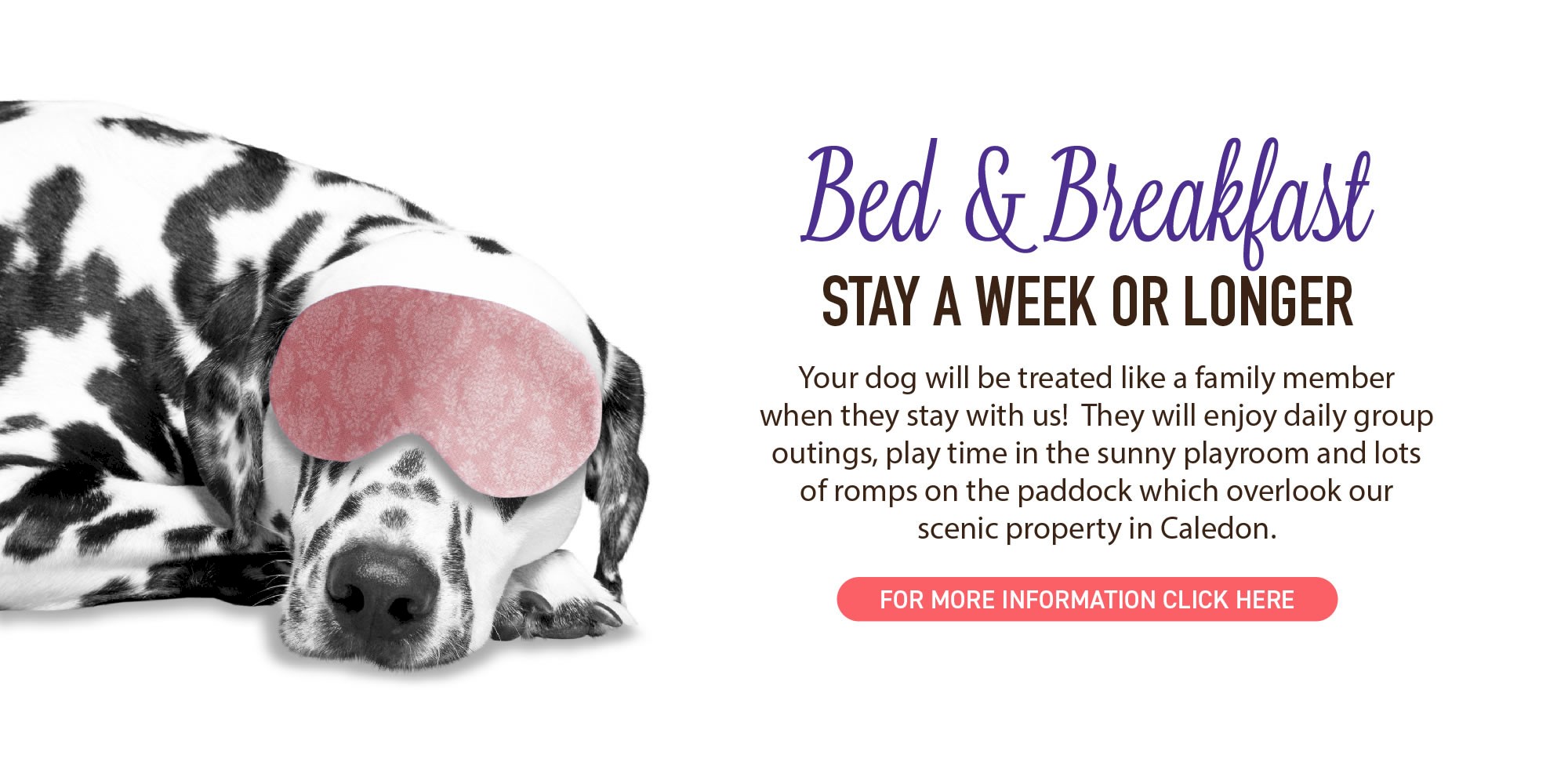 Bed & Breakfast
STAY A WEEK OR LONGER

Your dog will be treated like a family member when they stay with us! They will enjoy daily group outings, play time in the sunny playroom and lots of romps on the paddock which overlook our scenic property in Caledon.

FOR MORE INFORMATION CLICK HERE